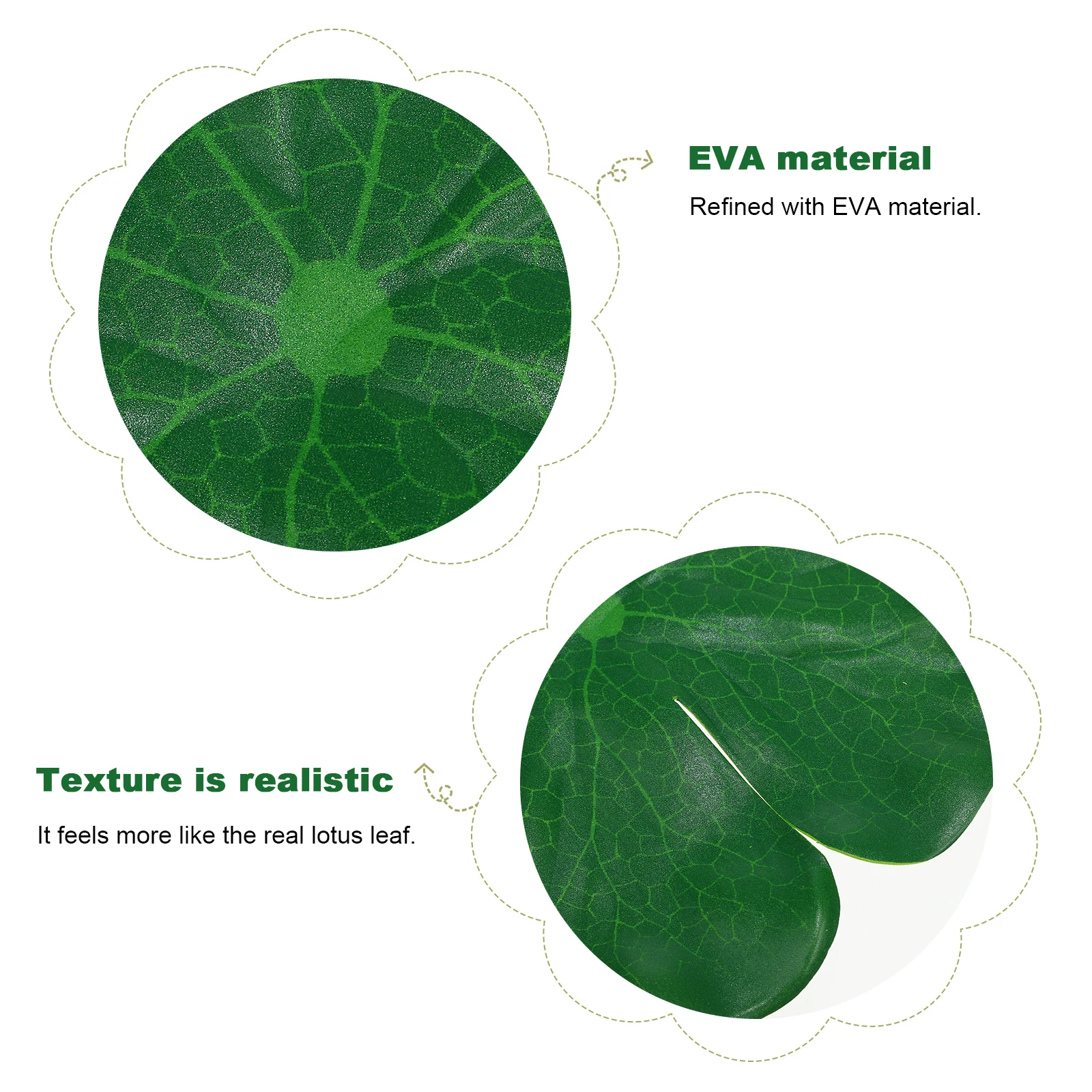 EVA material

Refined with EVA material.

Texture is realistic

It feels more like the real lotus leaf.